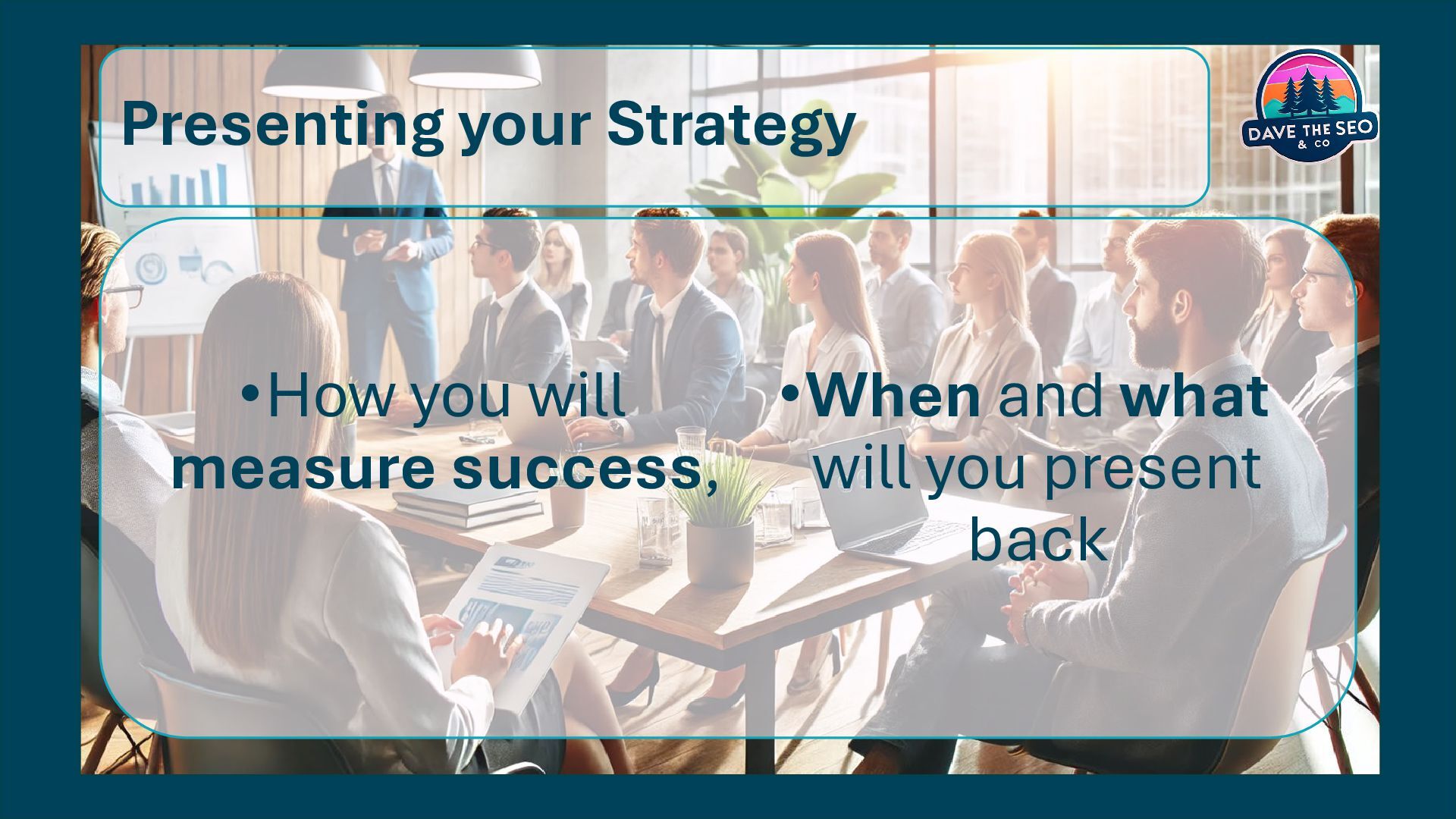 Presenting your Strategy

DAVE THE SEO & CO

•How you will measure success,

•When and what will you present back